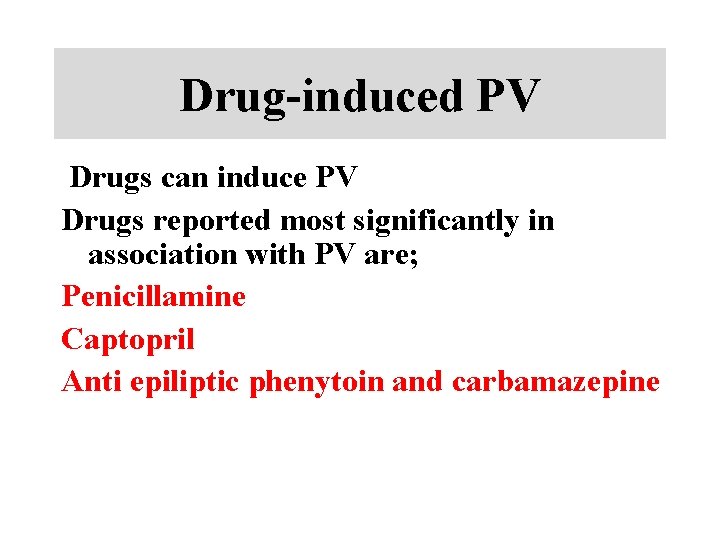 Drug-induced PV

Drugs can induce PV

Drugs reported most significantly in association with PV are;

Penicillamine

Captopril

Anti epiliptic phenytoin and carbamazepine